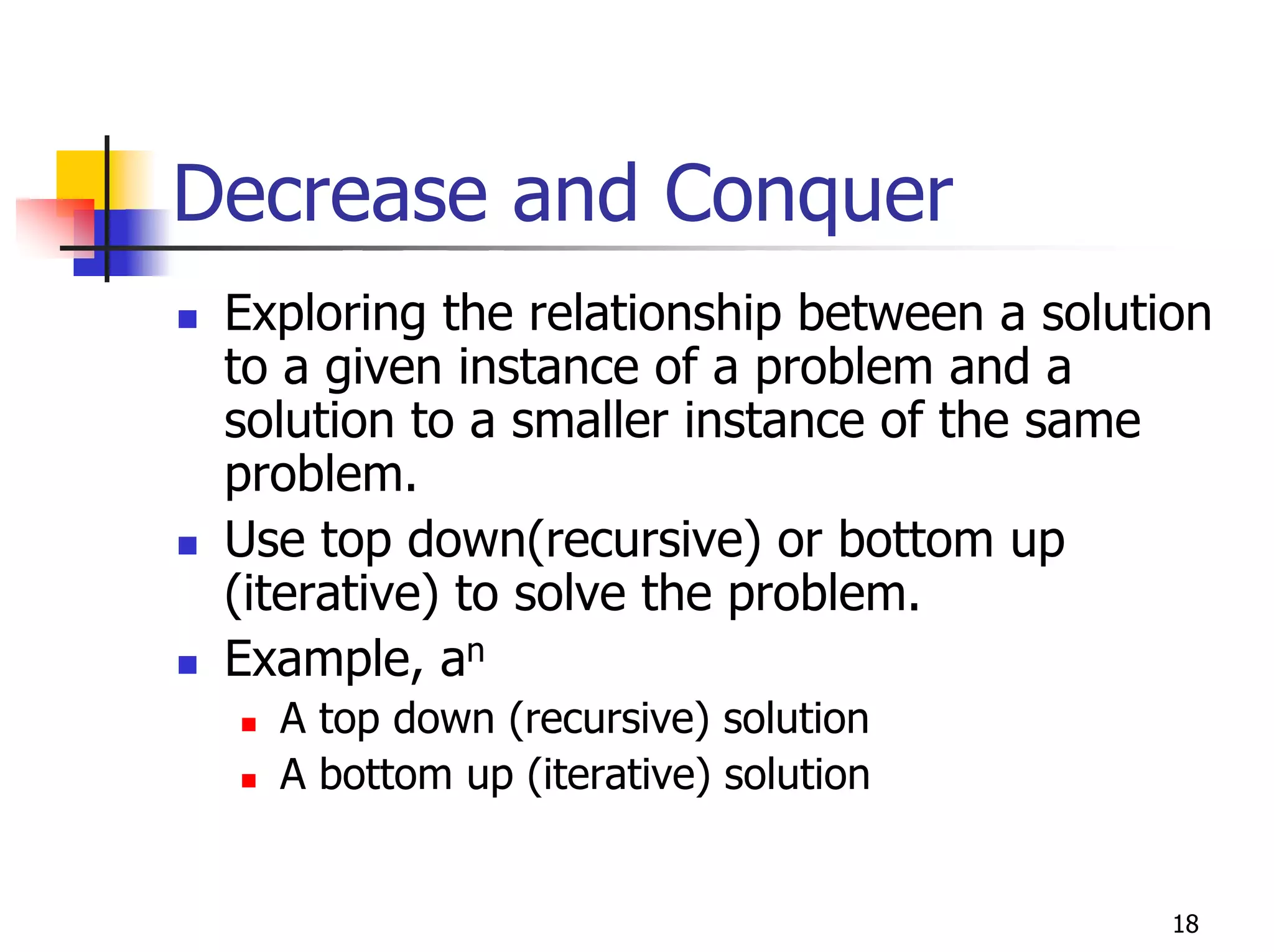 Decrease and Conquer

- Exploring the relationship between a solution to a given instance of a problem and a solution to a smaller instance of the same problem.
- Use top down(recursive) or bottom up (iterative) to solve the problem.
- Example, $a^n$
  - A top down (recursive) solution
  - A bottom up (iterative) solution

18